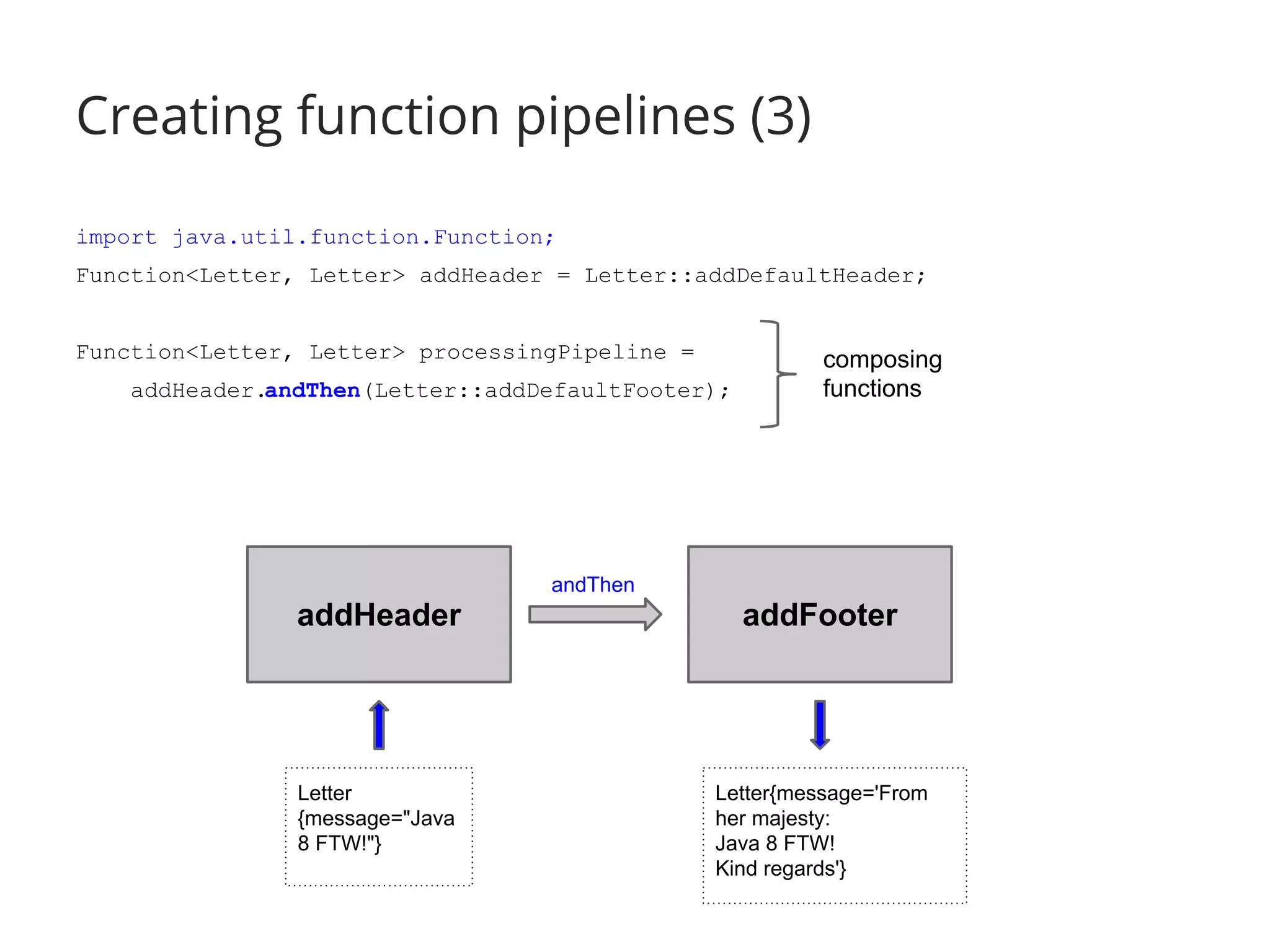 Creating function pipelines (3)

import java.util.function.Function;

Function<Letter, Letter> addHeader = Letter::addDefaultHeader;

Function<Letter, Letter> processingPipeline =
addHeader.andThen(Letter::addDefaultFooter);

composing functions

addHeader

andThen

addFooter

Letter {message="Java 8 FTW!"}

Letter{message='From her majesty:
Java 8 FTW!
Kind regards'}